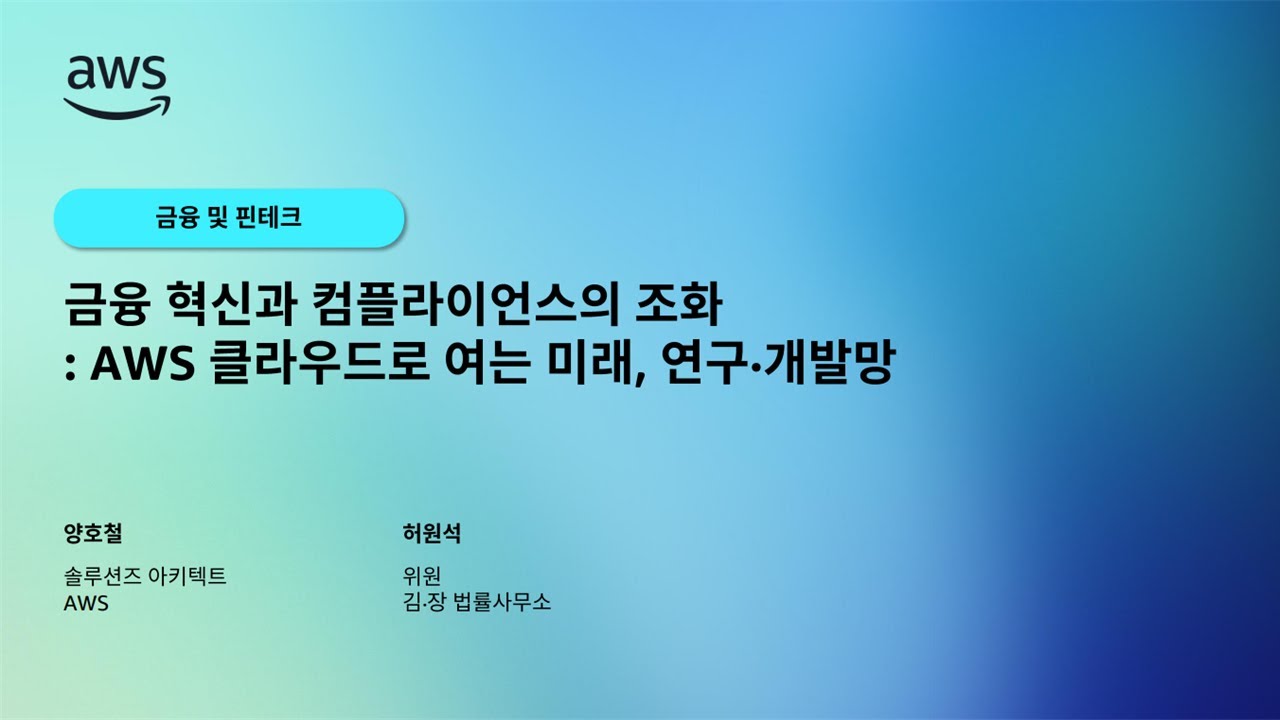 aws

금융 및 핀테크

금융 혁신과 컴플라이언스의 조화
: AWS 클라우드로 여는 미래, 연구·개발망

양호철

솔루션즈 아키텍트
AWS

허원석

위원
김·장 법률사무소